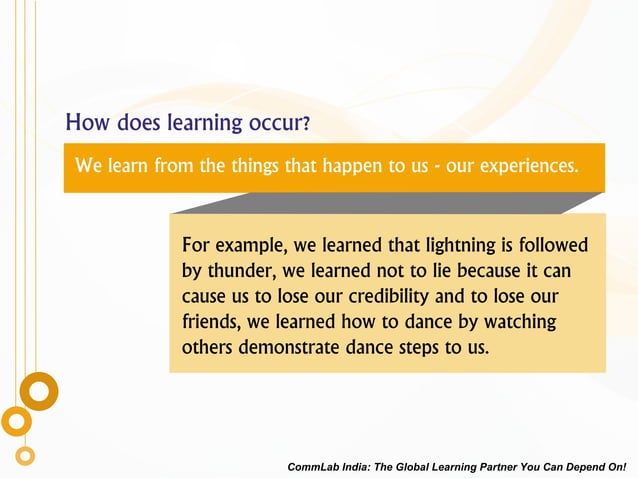 How does learning occur?

We learn from the things that happen to us - our experiences.

For example, we learned that lightning is followed by thunder, we learned not to lie because it can cause us to lose our credibility and to lose our friends, we learned how to dance by watching others demonstrate dance steps to us.

CommLab India: The Global Learning Partner You Can Depend On!